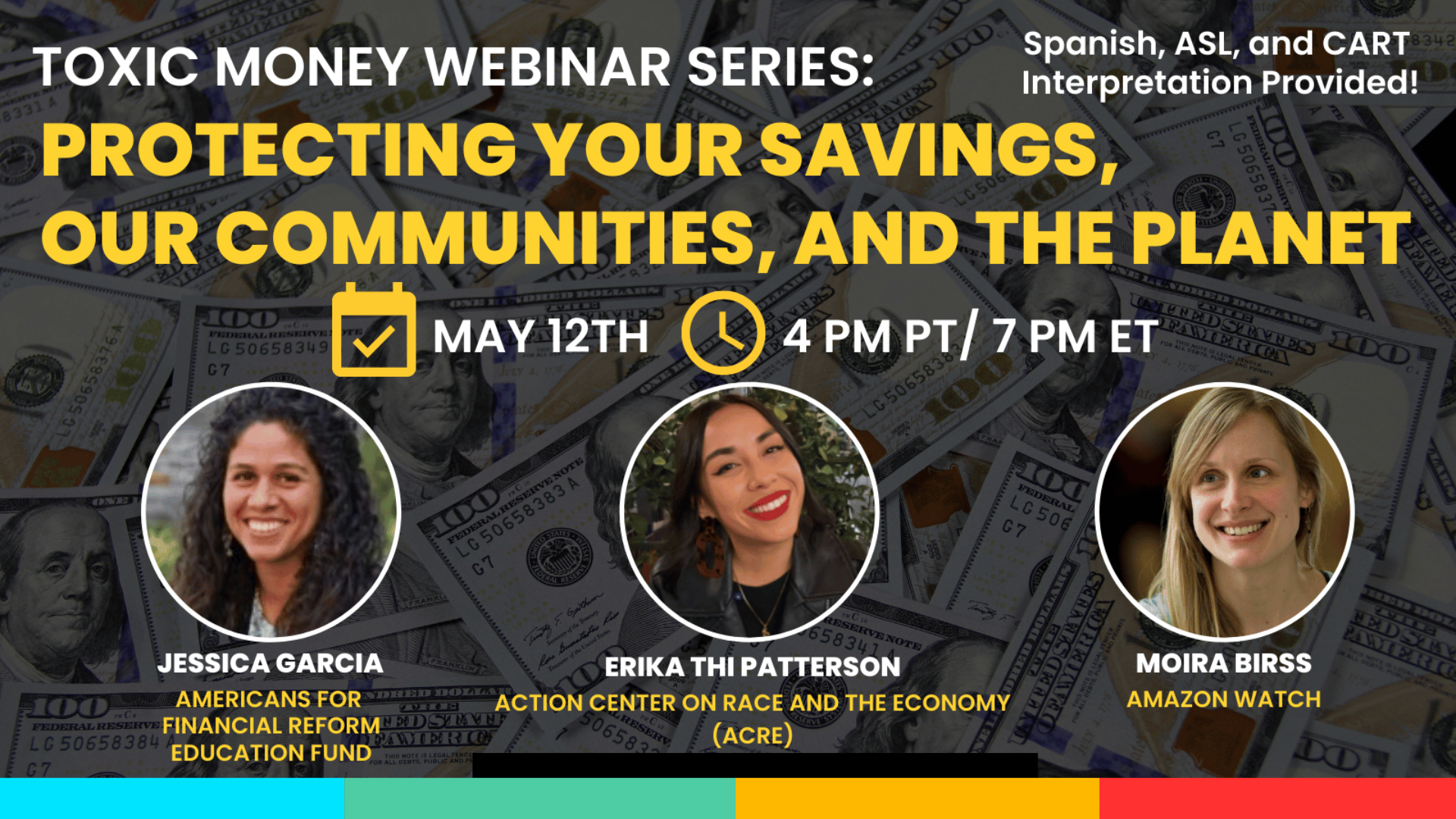 TOXIC MONEY WEBINAR SERIES:

Spanish, ASL, and CART Interpretation Provided!

PROTECTING YOUR SAVINGS, OUR COMMUNITIES, AND THE PLANET

MAY 12TH

4 PM PT/ 7 PM ET

JESSICA GARCIA
AMERICANS FOR FINANCIAL REFORM EDUCATION FUND

ERIKA THI PATTERSON
ACTION CENTER ON RACE AND THE ECONOMY (ACRE)

MOIRA BIRSS
AMAZON WATCH